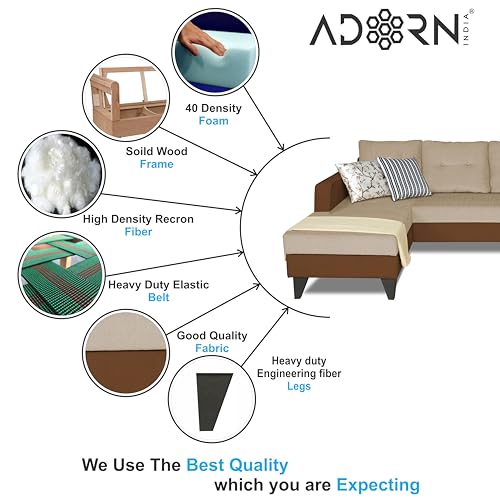 ADORN INDIA®

40 Density
Foam

Soild Wood
Frame

High Density Recron
Fiber

Heavy Duty Elastic
Belt

Good Quality
Fabric

Heavy duty
Engineering fiber
Legs

We Use The Best Quality
which you are Expecting